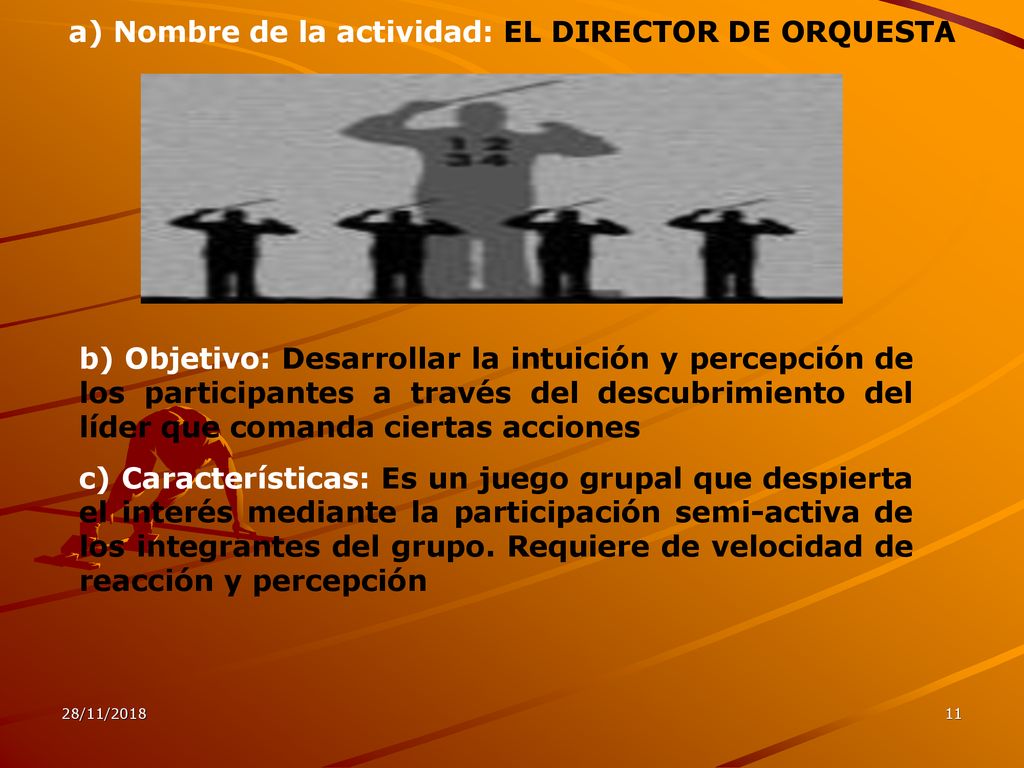 a) Nombre de la actividad: EL DIRECTOR DE ORQUESTA

12
34

b) Objetivo: Desarrollar la intuición y percepción de los participantes a través del descubrimiento del líder que comanda ciertas acciones

c) Características: Es un juego grupal que despierta el interés mediante la participación semi-activa de los integrantes del grupo. Requiere de velocidad de reacción y percepción

28/11/2018

11